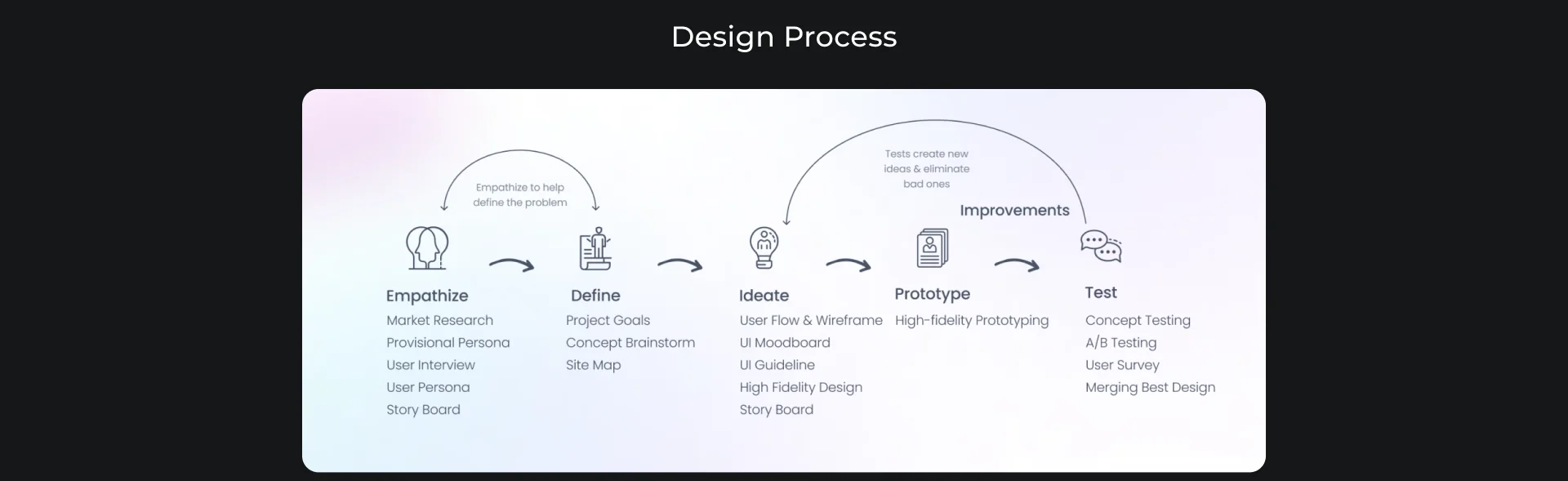 Design Process

Empathize to help define the problem

Tests create new ideas & eliminate bad ones

Improvements

Empathize
Market Research
Provisional Persona
User Interview
User Persona
Story Board

Define
Project Goals
Concept Brainstorm
Site Map

Ideate
User Flow & Wireframe
UI Moodboard
UI Guideline
High Fidelity Design
Story Board

Prototype
High-fidelity Prototyping

Test
Concept Testing
A/B Testing
User Survey
Merging Best Design